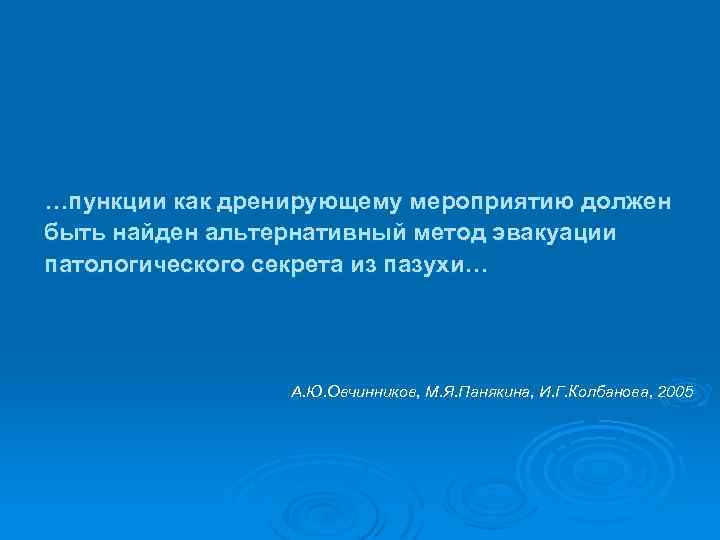 …пункции как дренирующему мероприятию должен быть найден альтернативный метод эвакуации патологического секрета из пазухи…

А.Ю.Овчинников, М.Я.Панякина, И.Г.Колбанова, 2005